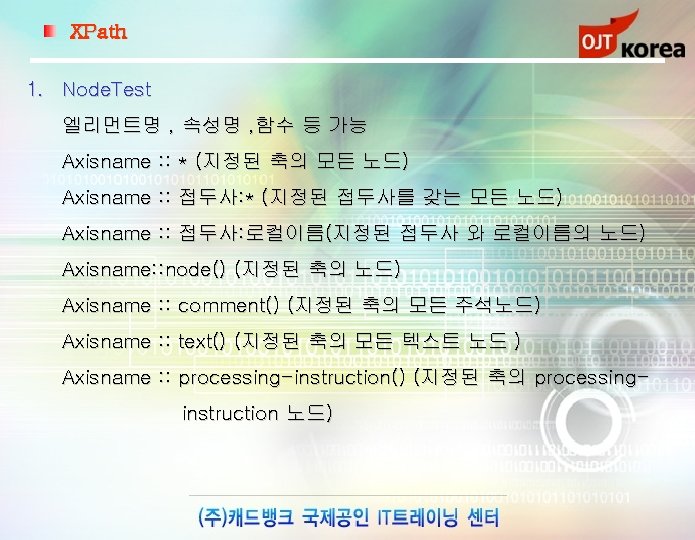 XPath

OJT korea

1. NodeTest

엘리먼트명 , 속성명 ,함수 등 가능

Axisname :: * (지정된 축의 모든 노드)

Axisname :: 접두사:* (지정된 접두사를 갖는 모든 노드)

Axisname :: 접두사:로컬이름(지정된 접두사 와 로컬이름의 노드)

Axisname::node() (지정된 축의 노드)

Axisname :: comment() (지정된 축의 모든 주석노드)

Axisname :: text() (지정된 축의 모든 텍스트 노드 )

Axisname :: processing-instruction() (지정된 축의 processing-instruction 노드)

(주)캐드뱅크 국제공인 IT트레이닝 센터